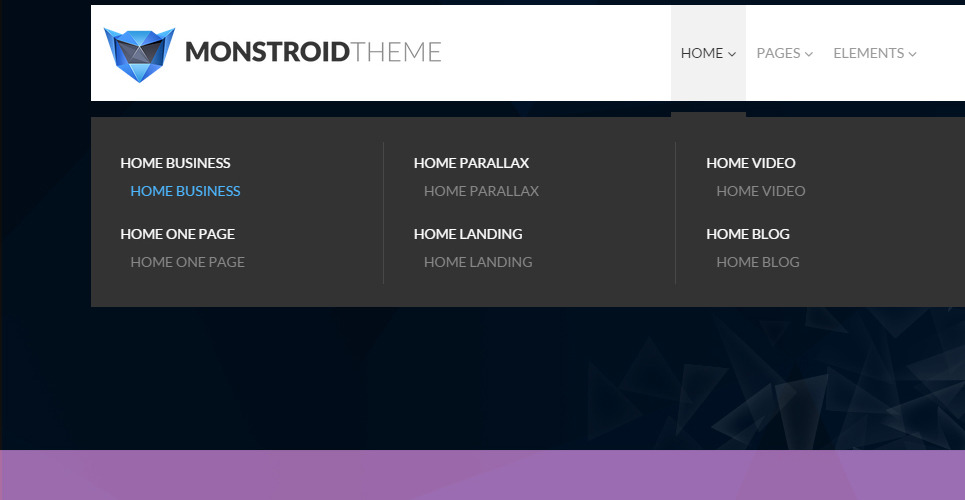 MONSTROIDTHEME

HOME PAGES ELEMENTS

HOME BUSINESS
HOME BUSINESS

HOME ONE PAGE
HOME ONE PAGE

HOME PARALLAX
HOME PARALLAX

HOME LANDING
HOME LANDING

HOME VIDEO
HOME VIDEO

HOME BLOG
HOME BLOG